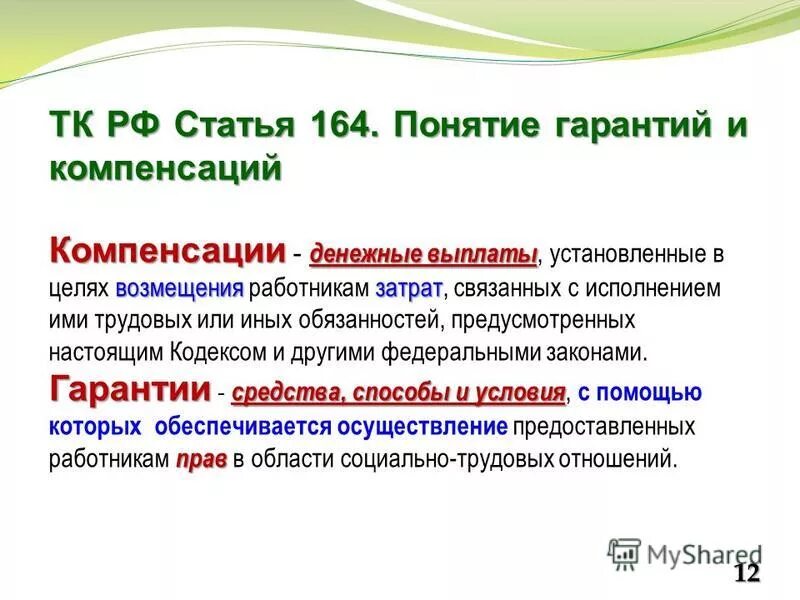 ТК РФ Статья 164. Понятие гарантий и компенсаций

Компенсации - денежные выплаты, установленные в целях возмещения работникам затрат, связанных с исполнением ими трудовых или иных обязанностей, предусмотренных настоящим Кодексом и другими федеральными законами.
Гарантии - средства, способы и условия, с помощью которых обеспечивается осуществление предоставленных работникам прав в области социально-трудовых отношений.

MyShared

12